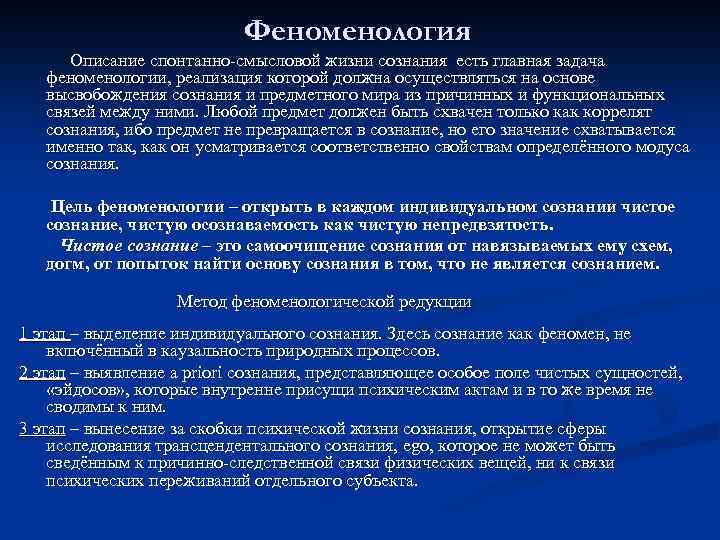 Феноменология

Описание спонтанно-смысловой жизни сознания есть главная задача феноменологии, реализация которой должна осуществляться на основе высвобождения сознания и предметного мира из причинных и функциональных связей между ними. Любой предмет должен быть схвачен только как коррелят сознания, ибо предмет не превращается в сознание, но его значение схватывается именно так, как он усматривается соответственно свойствам определённого модуса сознания.

Цель феноменологии – открыть в каждом индивидуальном сознании чистое сознание, чистую осознаваемость как чистую непредвзятость.

Чистое сознание – это самоочищение сознания от навязываемых ему схем, догм, от попыток найти основу сознания в том, что не является сознанием.

Метод феноменологической редукции

1 этап – выделение индивидуального сознания. Здесь сознание как феномен, не включённый в каузальность природных процессов.

2 этап – выявление a priori сознания, представляющее особое поле чистых сущностей, «эйдосов», которые внутренне присущи психическим актам и в то же время не сводимы к ним.

3 этап – вынесение за скобки психической жизни сознания, открытие сферы исследования трансцендентального сознания, ego, которое не может быть сведённым к причинно-следственной связи физических вещей, ни к связи психических переживаний отдельного субъекта.